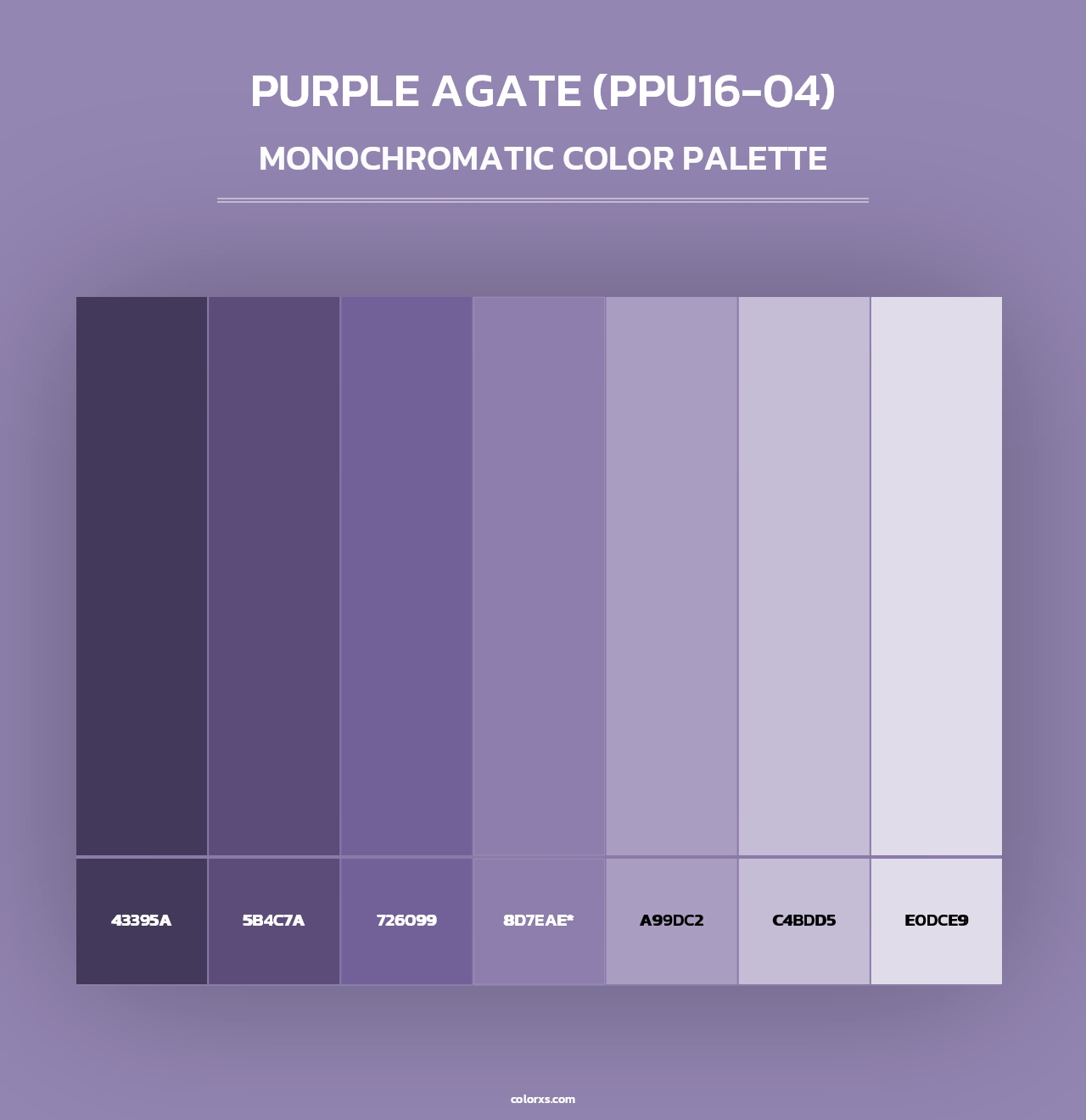 PURPLE AGATE (PPU16-04)
MONOCHROMATIC COLOR PALETTE

43395A
5B4C7A
726099
8D7EAE*
A99DC2
C4BDD5
E0DCE9

colorxs.com